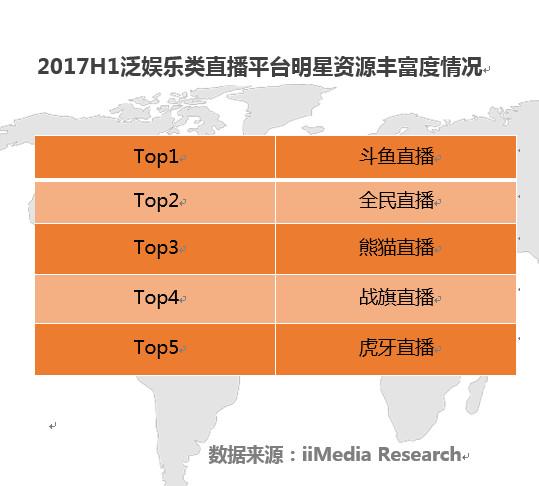 2017H1泛娱乐类直播平台明星资源丰富度情况

| Top1 | 斗鱼直播 |
|---|---|
| Top2 | 全民直播 |
| Top3 | 熊猫直播 |
| Top4 | 战旗直播 |
| Top5 | 虎牙直播 |

数据来源：iiMedia Research